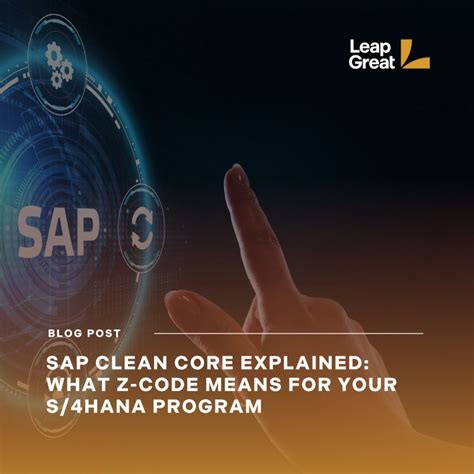 Leap Great

SAP

BLOG POST

SAP CLEAN CORE EXPLAINED: WHAT Z-CODE MEANS FOR YOUR S/4HANA PROGRAM